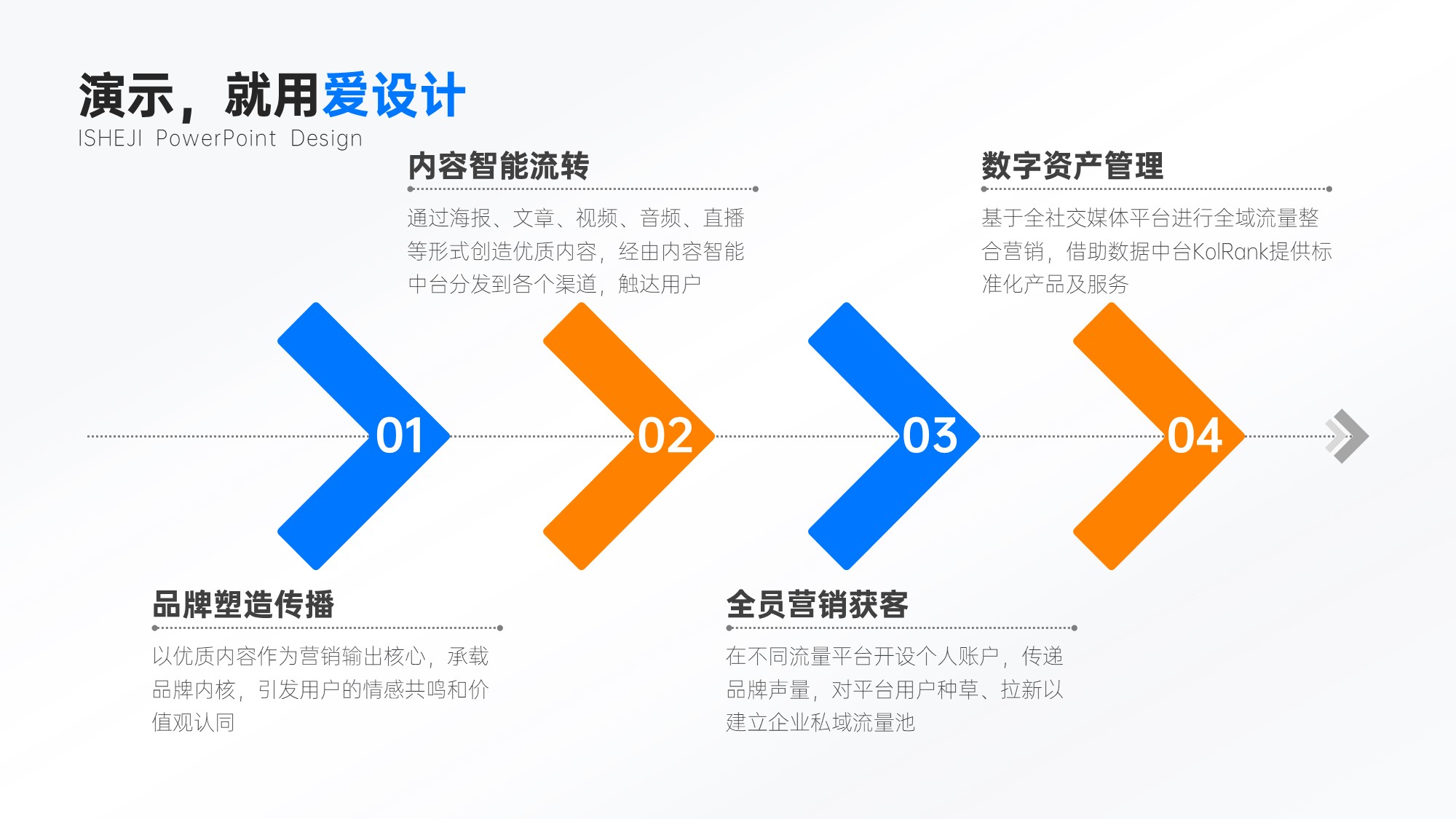 演示，就用爱设计
ISHEJI PowerPoint Design

内容智能流转
通过海报、文章、视频、音频、直播等形式创造优质内容，经由内容智能中台分发到各个渠道，触达用户

数字资产管理
基于全社交媒体平台进行全域流量整合营销，借助数据中台KolRank提供标准化产品及服务

01
02
03
04

品牌塑造传播
以优质内容作为营销输出核心，承载品牌内核，引发用户的情感共鸣和价值观认同

全员营销获客
在不同流量平台开设个人账户，传递品牌声量，对平台用户种草、拉新以建立企业私域流量池